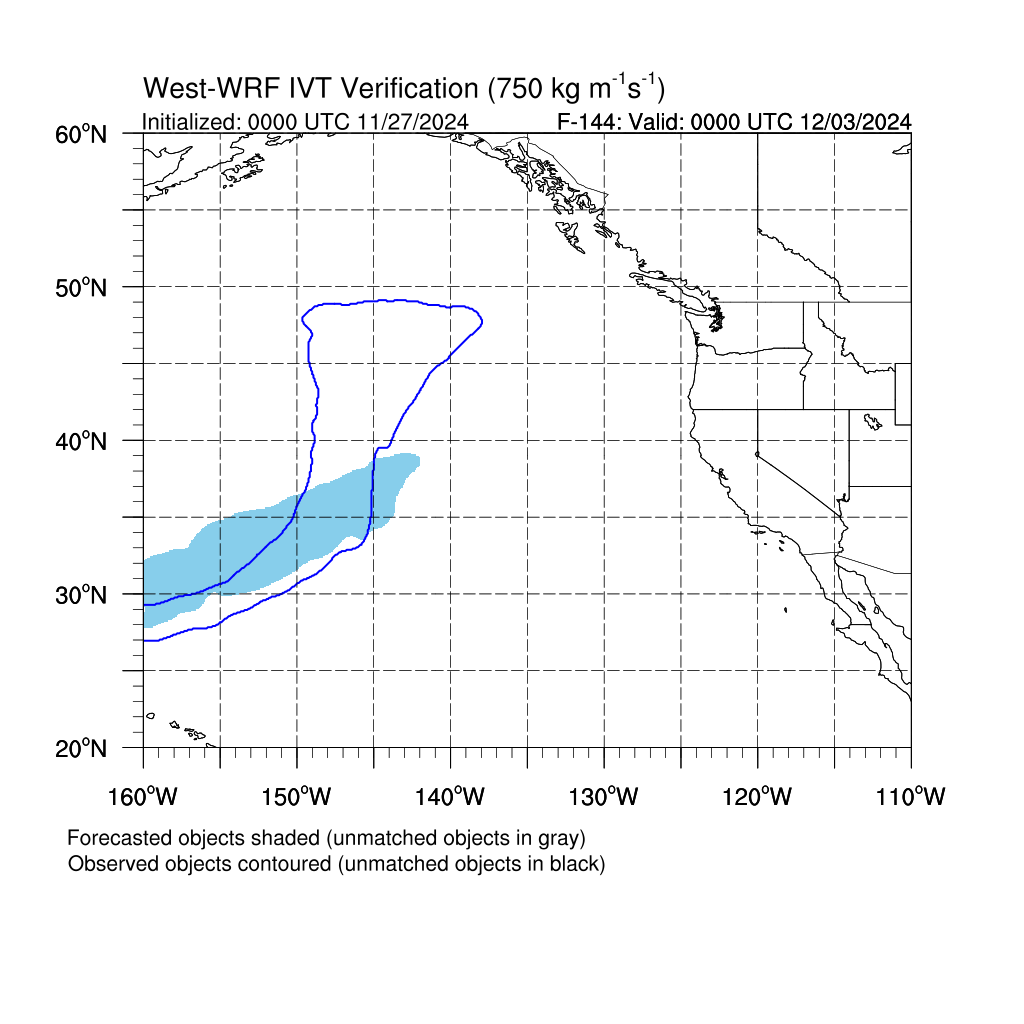 West-WRF IVT Verification (750 kg m$^{-1}$s$^{-1}$)

Initialized: 0000 UTC 11/27/2024

F-144: Valid: 0000 UTC 12/03/2024

60°N
50°N
40°N
30°N
20°N

160°W 150°W 140°W 130°W 120°W 110°W

Forecasted objects shaded (unmatched objects in gray)
Observed objects contoured (unmatched objects in black)